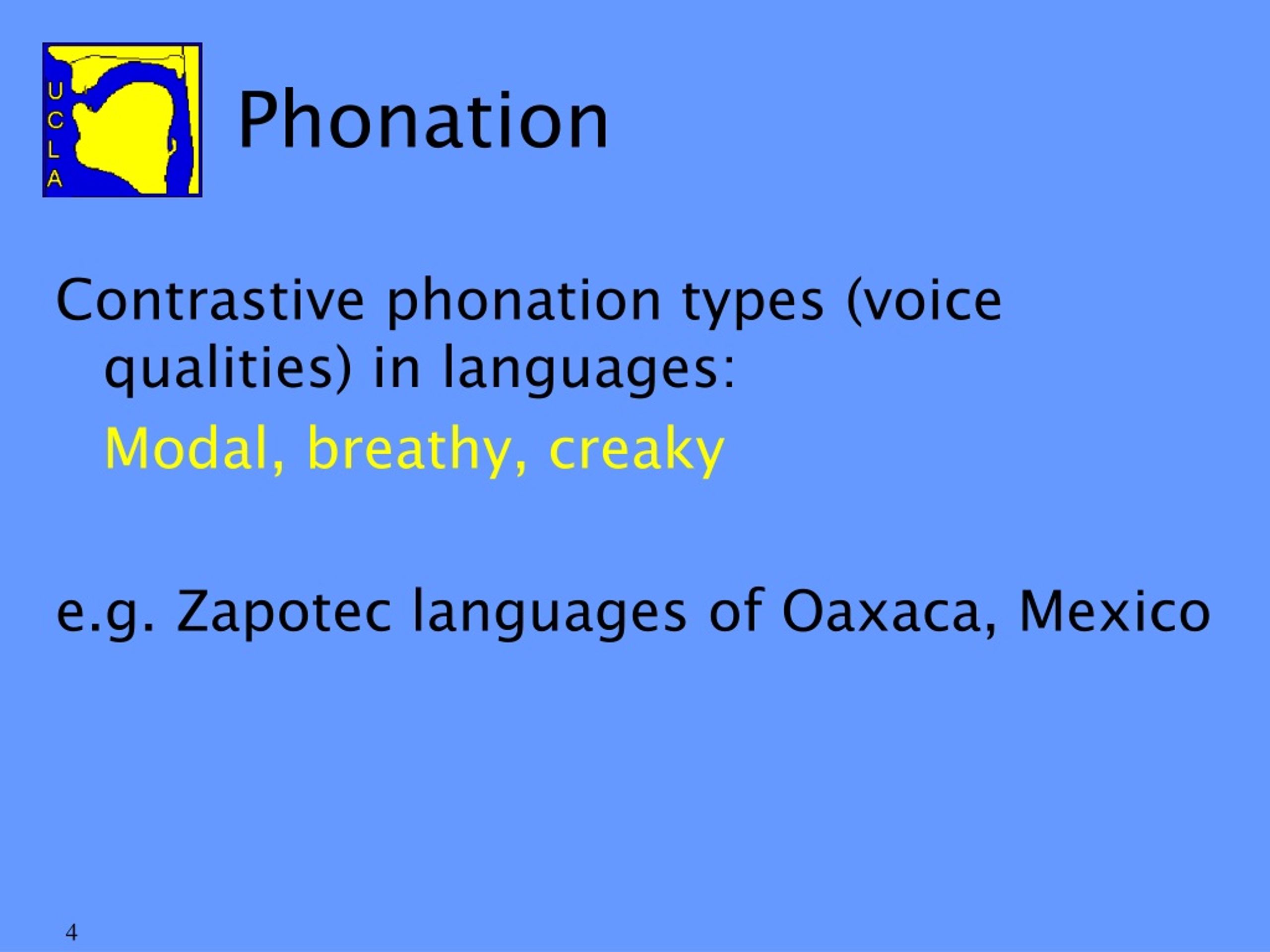 UCLA

Phonation

Contrastive phonation types (voice qualities) in languages:

Modal, breathy, creaky

e.g. Zapotec languages of Oaxaca, Mexico

4